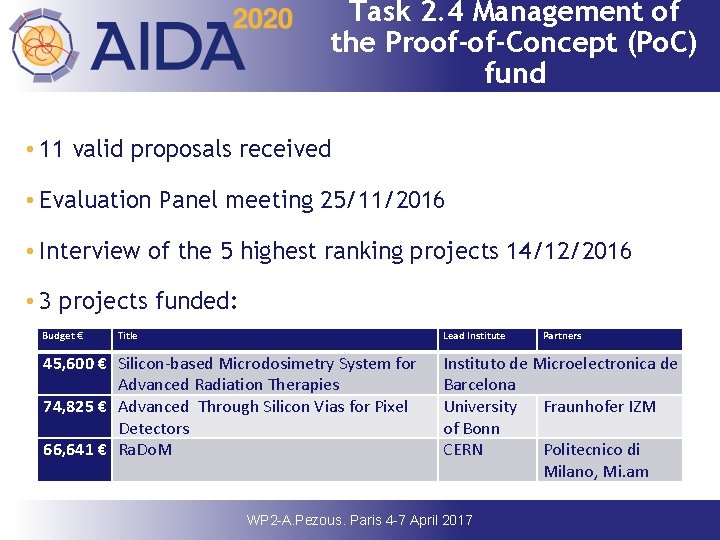 AIDA 2020

Task 2.4 Management of the Proof-of-Concept (PoC) fund

• 11 valid proposals received

• Evaluation Panel meeting 25/11/2016

• Interview of the 5 highest ranking projects 14/12/2016

• 3 projects funded:

| Budget € | Title | Lead Institute | Partners |
|---|---|---|---|
| 45,600 € | Silicon-based Microdosimetry System for Advanced Radiation Therapies | Instituto de Microelectronica de Barcelona | |
| 74,825 € | Advanced Through Silicon Vias for Pixel Detectors | University of Bonn | Fraunhofer IZM |
| 66,641 € | RaDoM | CERN | Politecnico di Milano, Mi.am |

WP2-A.Pezous. Paris 4-7 April 2017